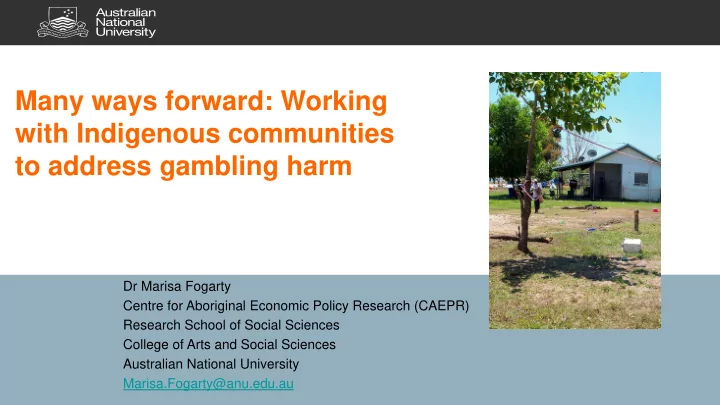 Australian National University

Many ways forward: Working with Indigenous communities to address gambling harm

Dr Marisa Fogarty
Centre for Aboriginal Economic Policy Research (CAEPR)
Research School of Social Sciences
College of Arts and Social Sciences
Australian National University
Marisa.Fogarty@anu.edu.au